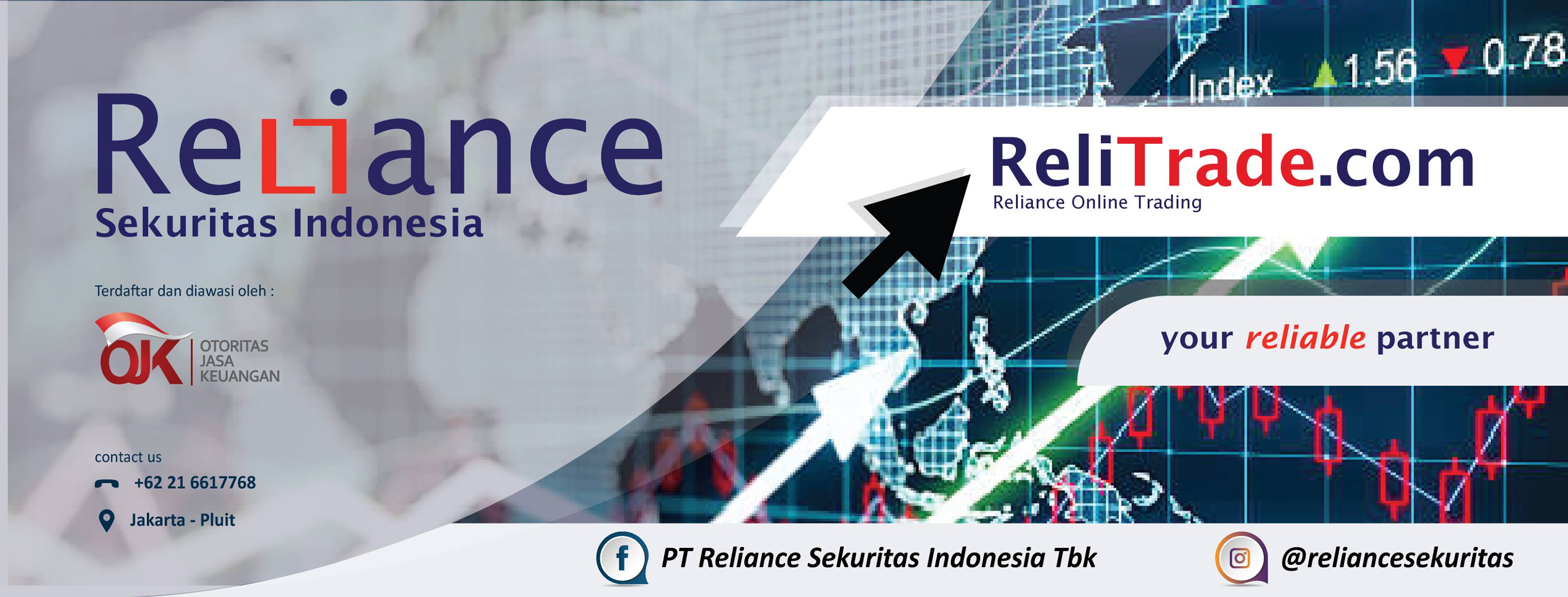 Reliance
Sekuritas Indonesia

Terdaftar dan diawasi oleh :

OJK OTORITAS JASA KEUANGAN

contact us
+62 21 6617768
Jakarta - Pluit

Index 1.56 0.78

ReliTrade.com
Reliance Online Trading

your reliable partner

PT Reliance Sekuritas Indonesia Tbk
@reliancesekuritas